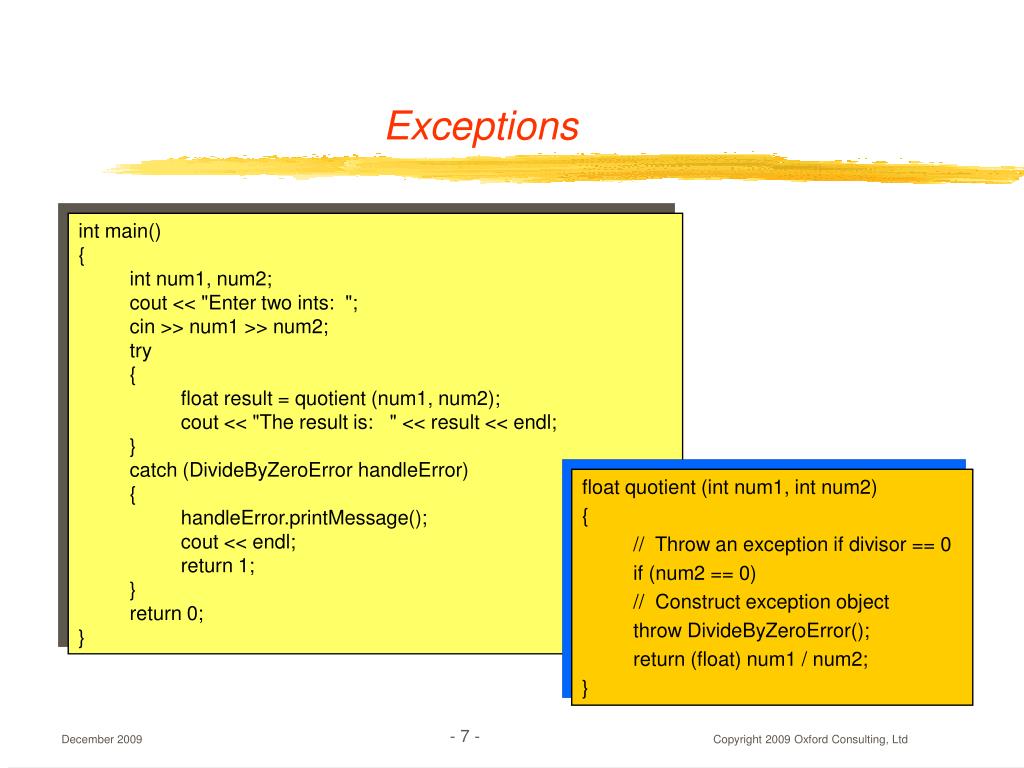 Exceptions

int main()
{
int num1, num2;
cout << "Enter two ints: ";
cin >> num1 >> num2;
try
{
float result = quotient (num1, num2);
cout << "The result is: " << result << endl;
}
catch (DivideByZeroError handleError)
{
handleError.printMessage();
cout << endl;
return 1;
}
return 0;
}

float quotient (int num1, int num2)
{
// Throw an exception if divisor == 0
if (num2 == 0)
// Construct exception object
throw DivideByZeroError();
return (float) num1 / num2;
}

December 2009

- 7 -

Copyright 2009 Oxford Consulting, Ltd